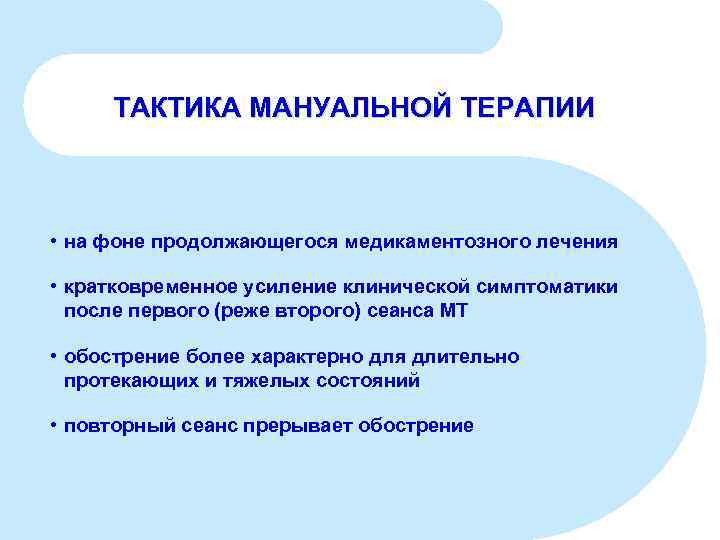 ТАКТИКА МАНУАЛЬНОЙ ТЕРАПИИ

• на фоне продолжающегося медикаментозного лечения

• кратковременное усиление клинической симптоматики после первого (реже второго) сеанса МТ

• обострение более характерно для длительно протекающих и тяжелых состояний

• повторный сеанс прерывает обострение